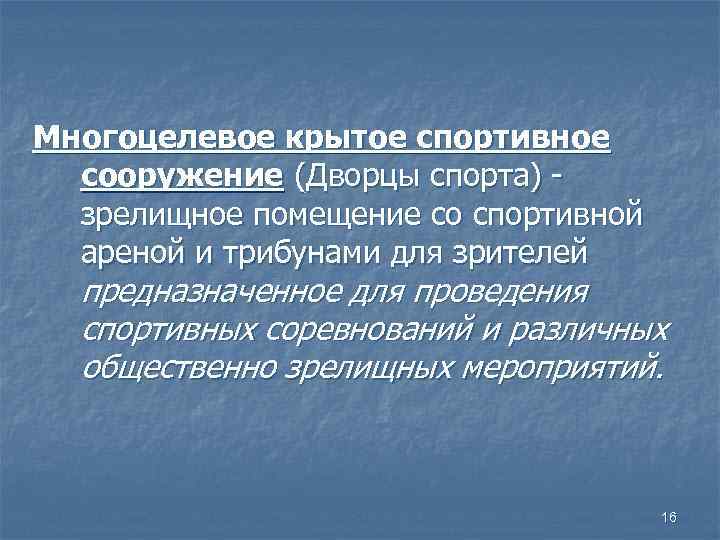 Многоцелевое крытое спортивное сооружение (Дворцы спорта) - зрелищное помещение со спортивной ареной и трибунами для зрителей предназначенное для проведения спортивных соревнований и различных общественно зрелищных мероприятий.

16